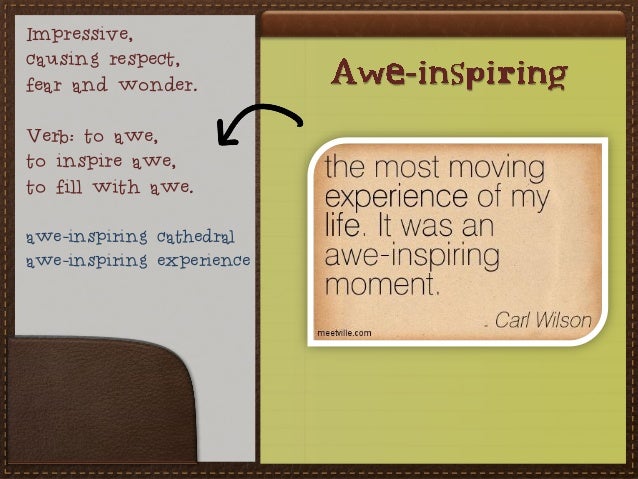 Impressive, causing respect, fear and wonder.

Verb: to awe, to inspire awe, to fill with awe.

awe-inspiring cathedral
awe-inspiring experience

Awe-inspiring

the most moving experience of my life. It was an awe-inspiring moment.

. Carl Wilson

meetville.com